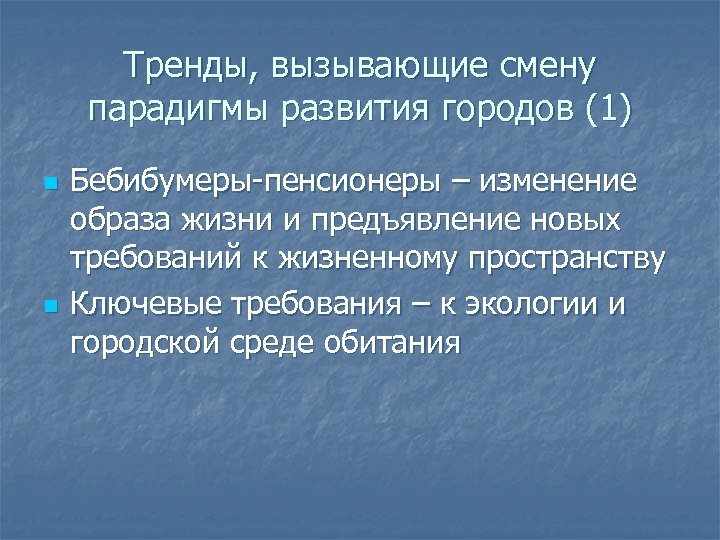 Тренды, вызывающие смену парадигмы развития городов (1)

Бебибумеры-пенсионеры – изменение образа жизни и предъявление новых требований к жизненному пространству

Ключевые требования – к экологии и городской среде обитания